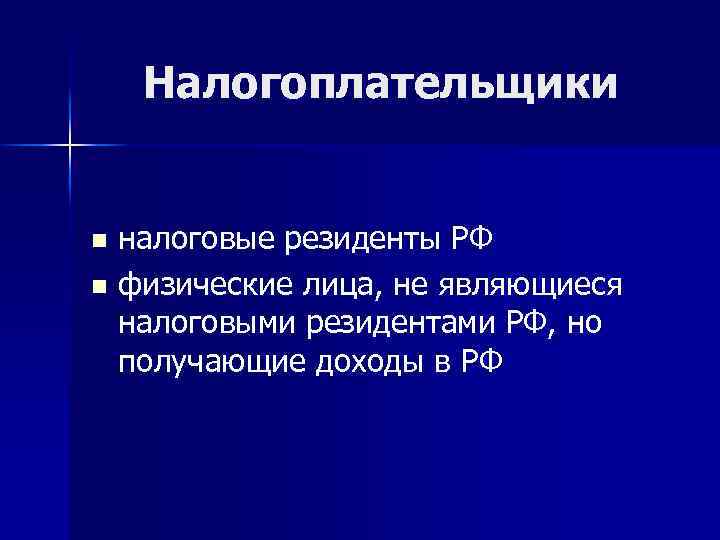 Налогоплательщики

- налоговые резиденты РФ
- физические лица, не являющиеся налоговыми резидентами РФ, но получающие доходы в РФ